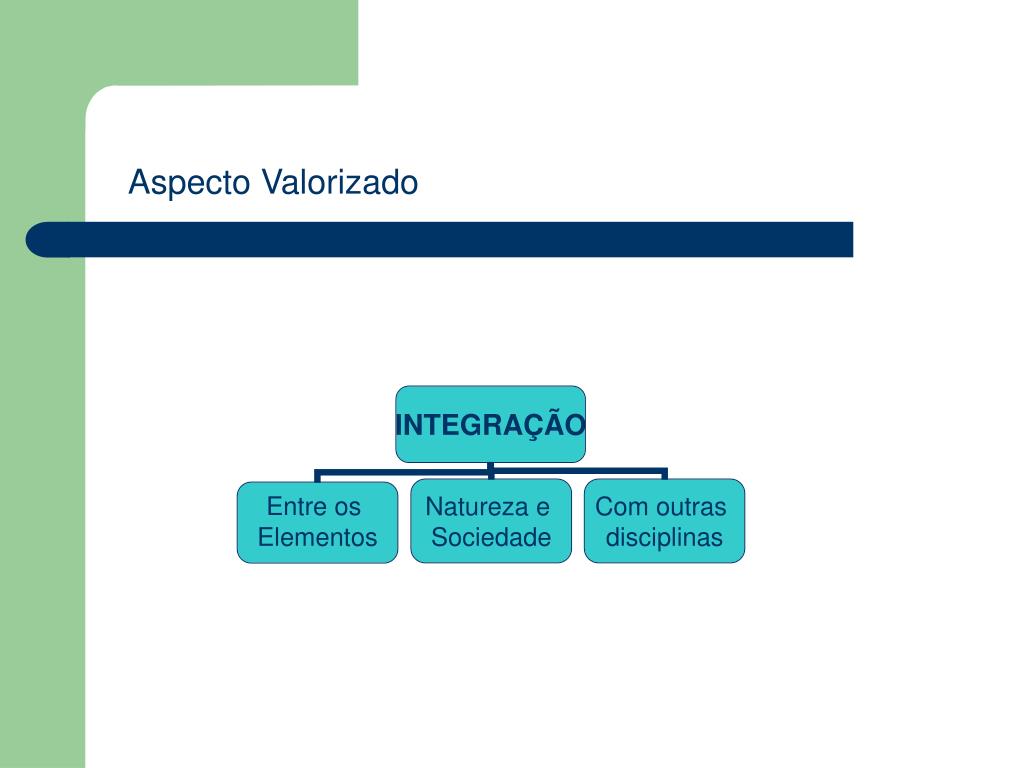 Aspecto Valorizado

INTEGRAÇÃO

Entre os Elementos

Natureza e Sociedade

Com outras disciplinas